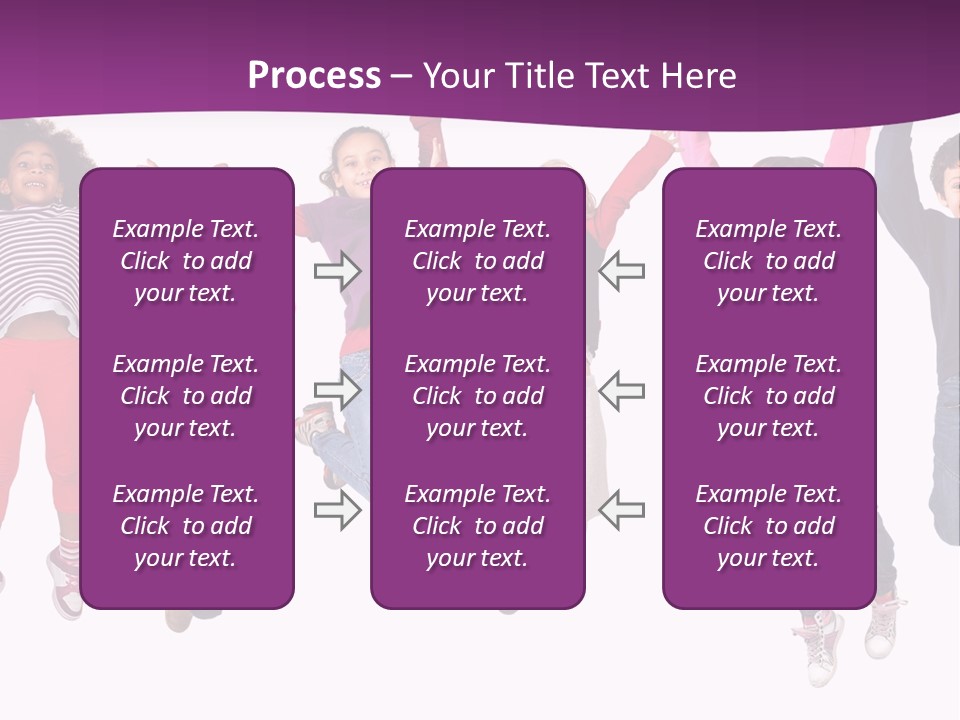 Process – Your Title Text Here

Example Text. Click to add your text.

Example Text. Click to add your text.

Example Text. Click to add your text.

Example Text. Click to add your text.

Example Text. Click to add your text.

Example Text. Click to add your text.

Example Text. Click to add your text.

Example Text. Click to add your text.

Example Text. Click to add your text.